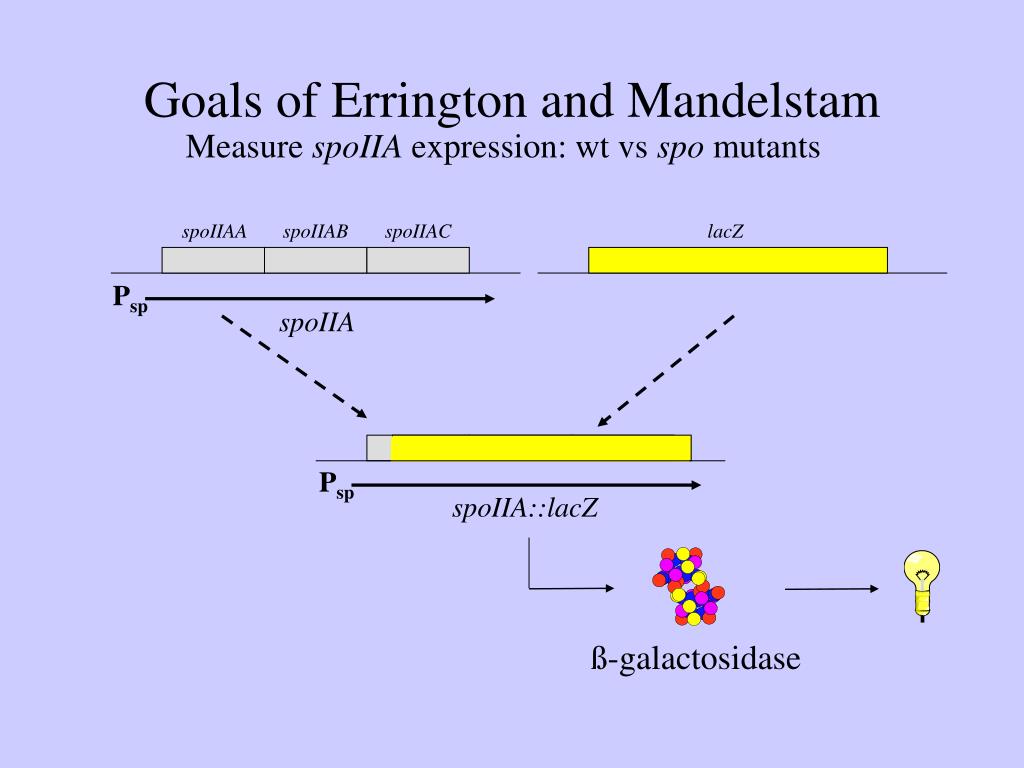 Goals of Errington and Mandelstam
Measure spoIIA expression: wt vs spo mutants

spoIIAA spoIIAB spoIIAC

lacZ

$P_{sp}$

spoIIA

$P_{sp}$

spoIIA::lacZ

ß-galactosidase